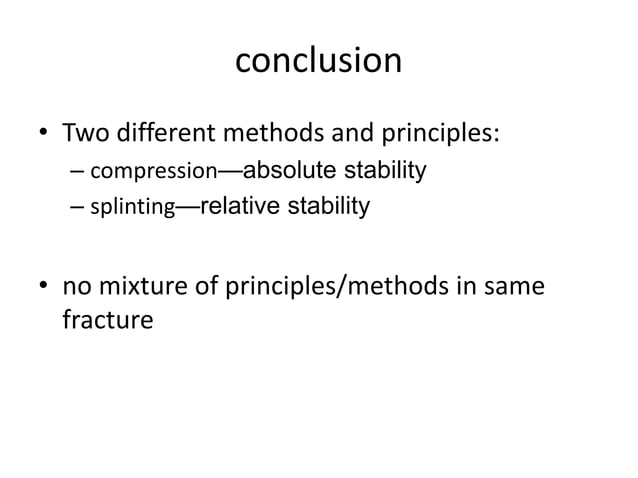 conclusion

• Two different methods and principles:
– compression—absolute stability
– splinting—relative stability

• no mixture of principles/methods in same fracture